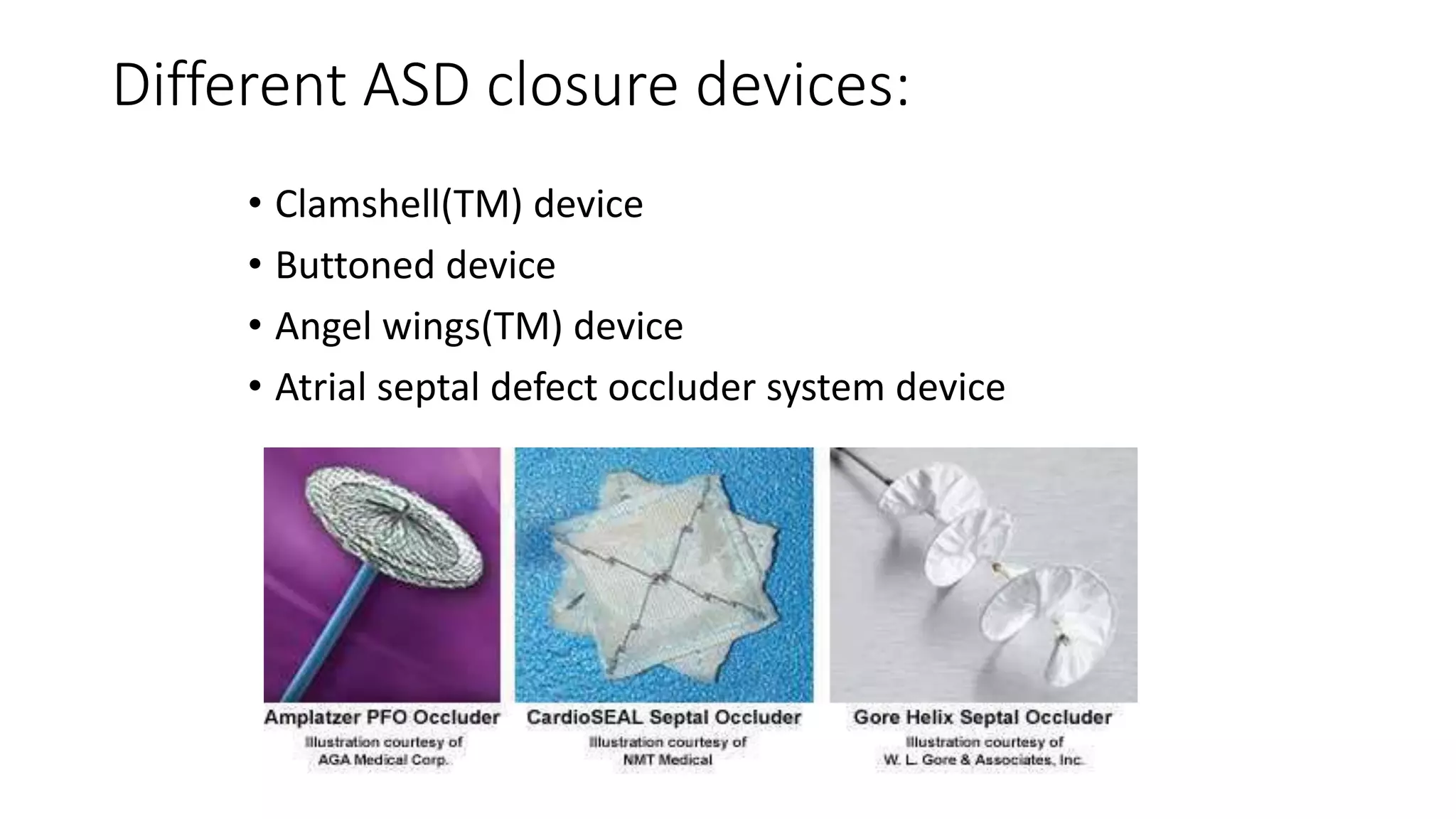 Different ASD closure devices:

• Clamshell(TM) device
• Buttoned device
• Angel wings(TM) device
• Atrial septal defect occluder system device

Amplatzer PFO Occluder
Illustration courtesy of AGA Medical Corp.

CardioSEAL Septal Occluder
Illustration courtesy of NMT Medical

Gore Helix Septal Occluder
Illustration courtesy of W. L. Gore & Associates, Inc.